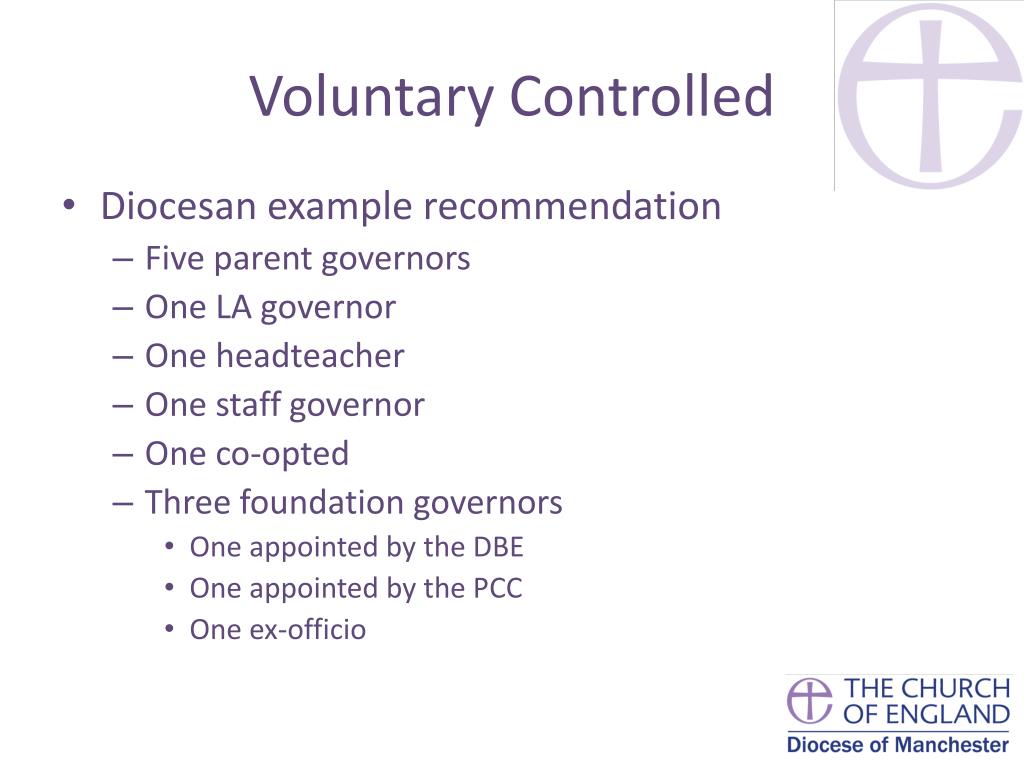 Voluntary Controlled

• Diocesan example recommendation
– Five parent governors
– One LA governor
– One headteacher
– One staff governor
– One co-opted
– Three foundation governors
• One appointed by the DBE
• One appointed by the PCC
• One ex-officio

THE CHURCH OF ENGLAND
Diocese of Manchester